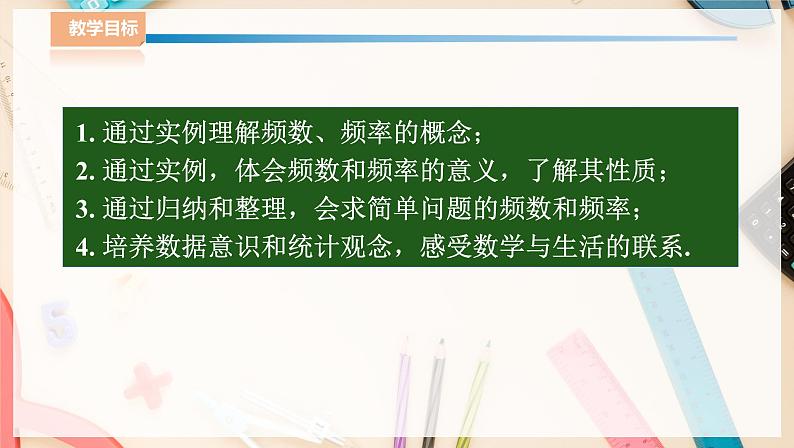 教学目标

1. 通过实例理解频数、频率的概念；
2. 通过实例，体会频数和频率的意义，了解其性质；
3. 通过归纳和整理，会求简单问题的频数和频率；
4. 培养数据意识和统计观念，感受数学与生活的联系.